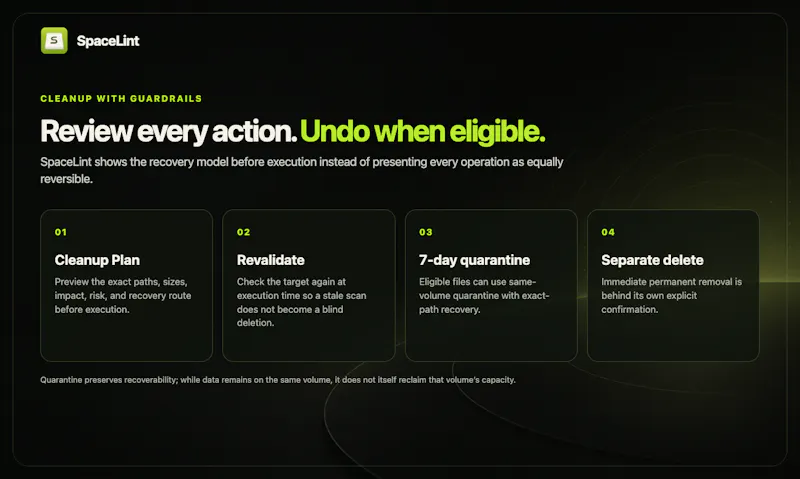 S

SpaceLint

CLEANUP WITH GUARDRAILS

Review every action. Undo when eligible.

SpaceLint shows the recovery model before execution instead of presenting every operation as equally reversible.

01

Cleanup Plan

Preview the exact paths, sizes, impact, risk, and recovery route before execution.

02

Revalidate

Check the target again at execution time so a stale scan does not become a blind deletion.

03

7-day quarantine

Eligible files can use same-volume quarantine with exact-path recovery.

04

Separate delete

Immediate permanent removal is behind its own explicit confirmation.

Quarantine preserves recoverability; while data remains on the same volume, it does not itself reclaim that volume's capacity.